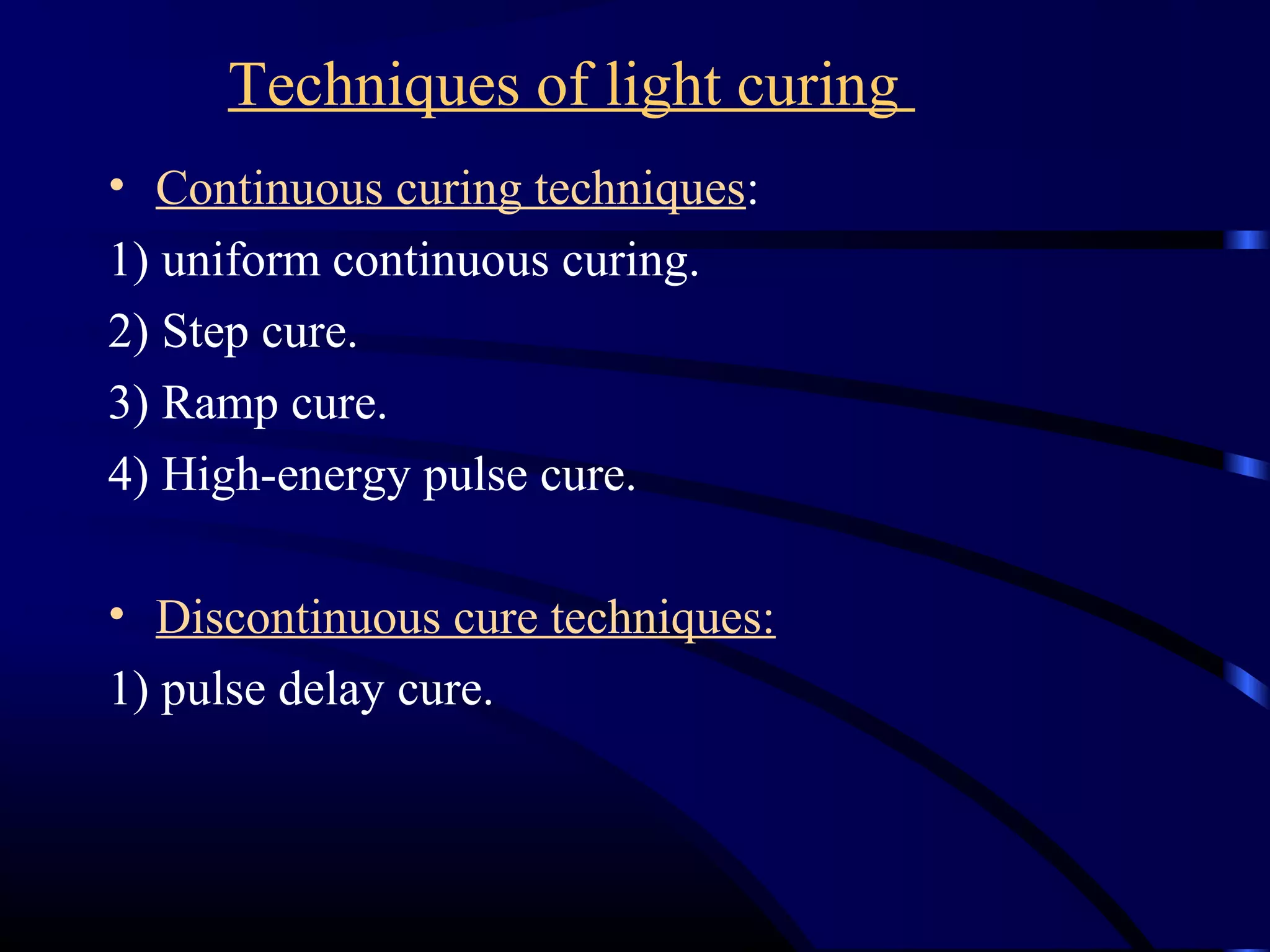 Techniques of light curing

• Continuous curing techniques:

1) uniform continuous curing.

2) Step cure.

3) Ramp cure.

4) High-energy pulse cure.

• Discontinuous cure techniques:

1) pulse delay cure.